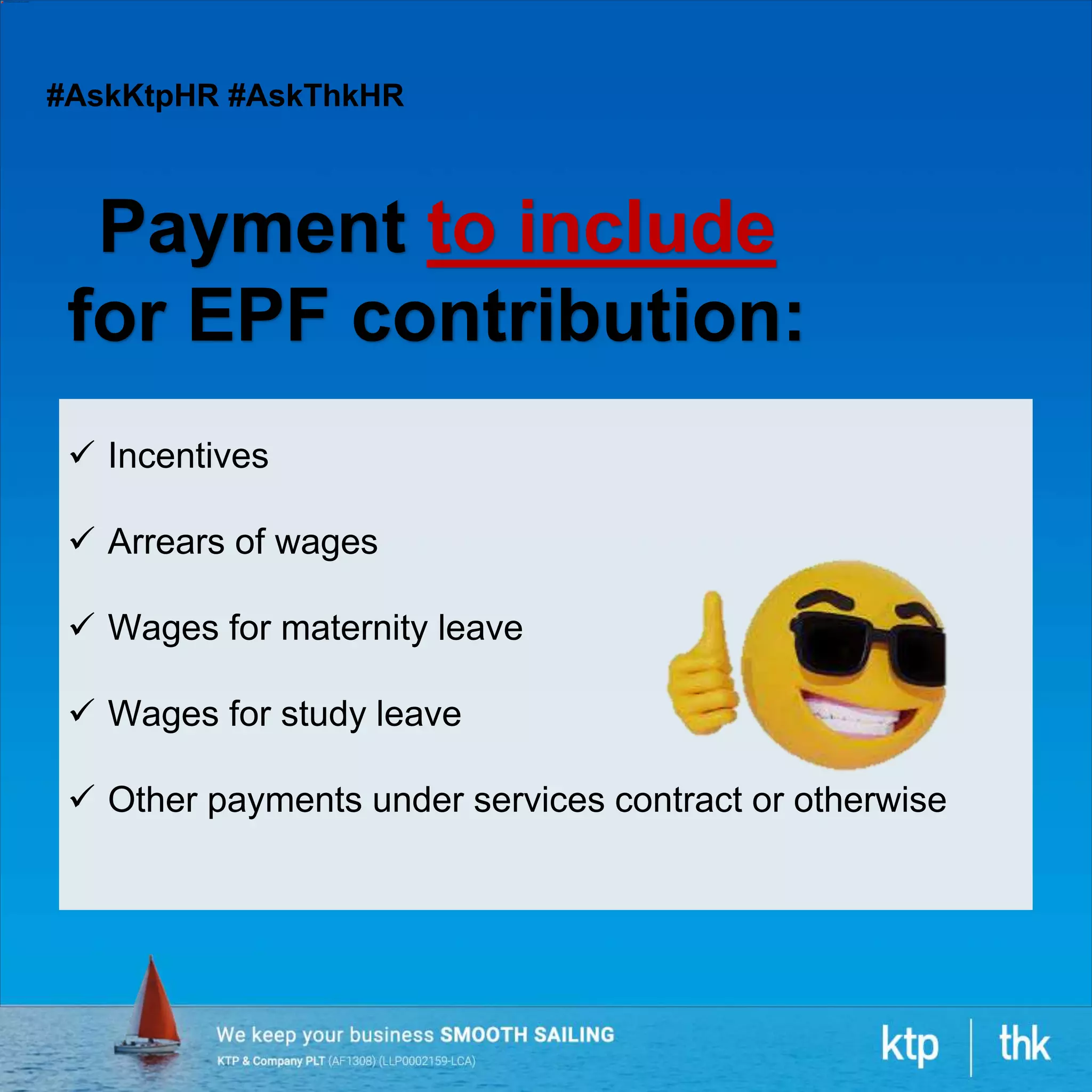 #AskKtpHR #AskThkHR

Payment to include for EPF contribution:

✓ Incentives

✓ Arrears of wages

✓ Wages for maternity leave

✓ Wages for study leave

✓ Other payments under services contract or otherwise

We keep your business SMOOTH SAILING
KTP & Company PLT (AF1308) (LLP0002159-LCA)

ktp | thk